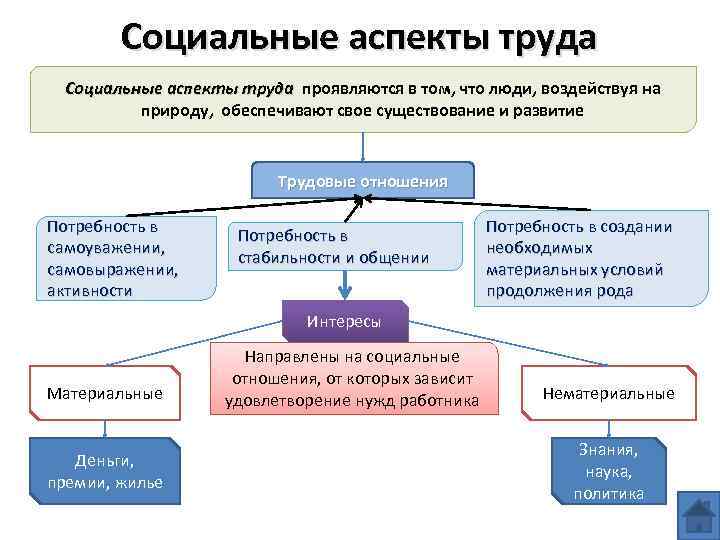 Социальные аспекты труда

Социальные аспекты труда проявляются в том, что люди, воздействуя на природу, обеспечивают свое существование и развитие

Трудовые отношения

Потребность в самоуважении, самовыражении, активности

Потребность в стабильности и общении

Потребность в создании необходимых материальных условий продолжения рода

Интересы

Направлены на социальные отношения, от которых зависит удовлетворение нужд работника

Материальные

Нематериальные

Деньги, премии, жилье

Знания, наука, политика